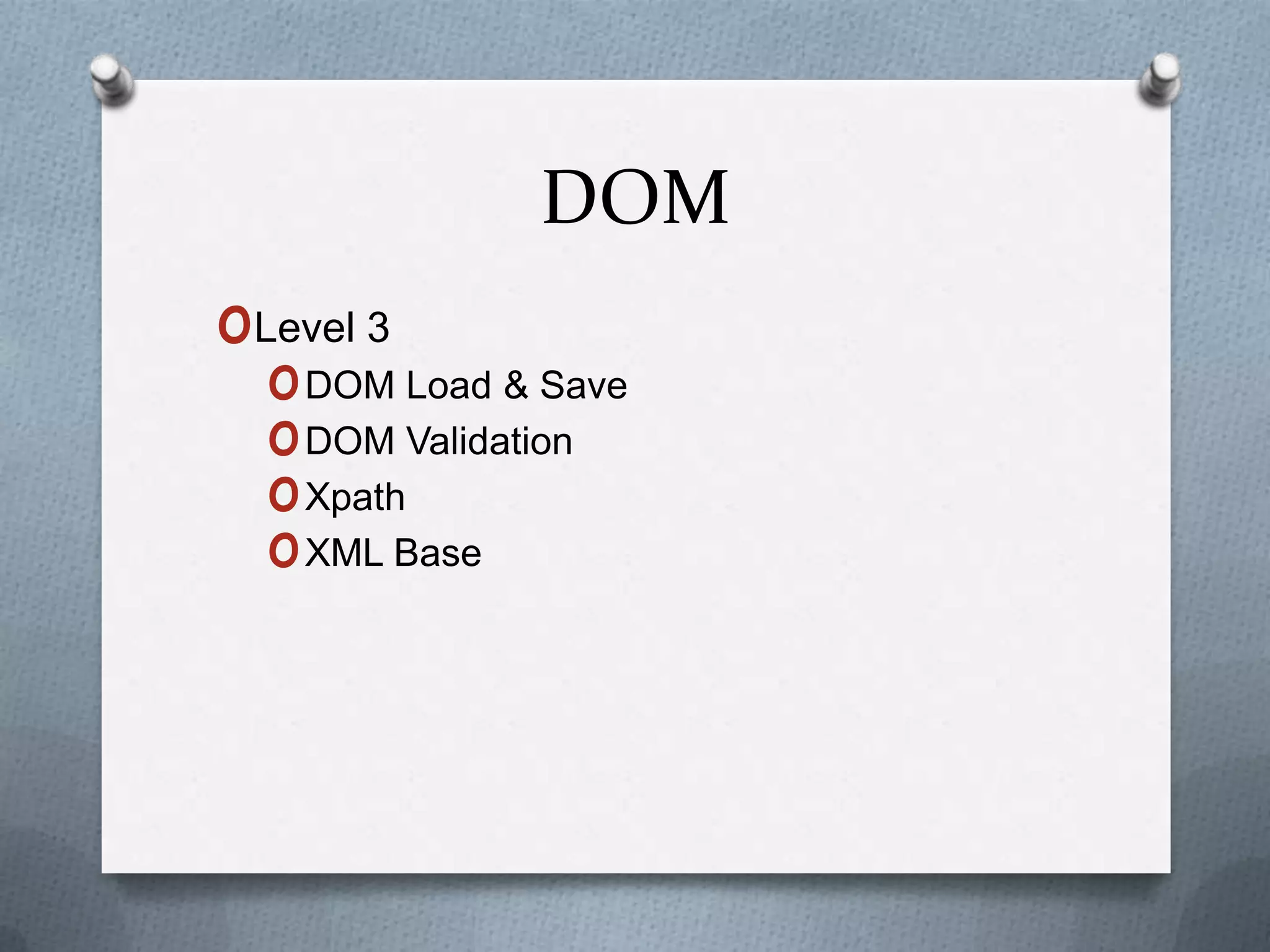 DOM

Level 3

DOM Load & Save

DOM Validation

Xpath

XML Base